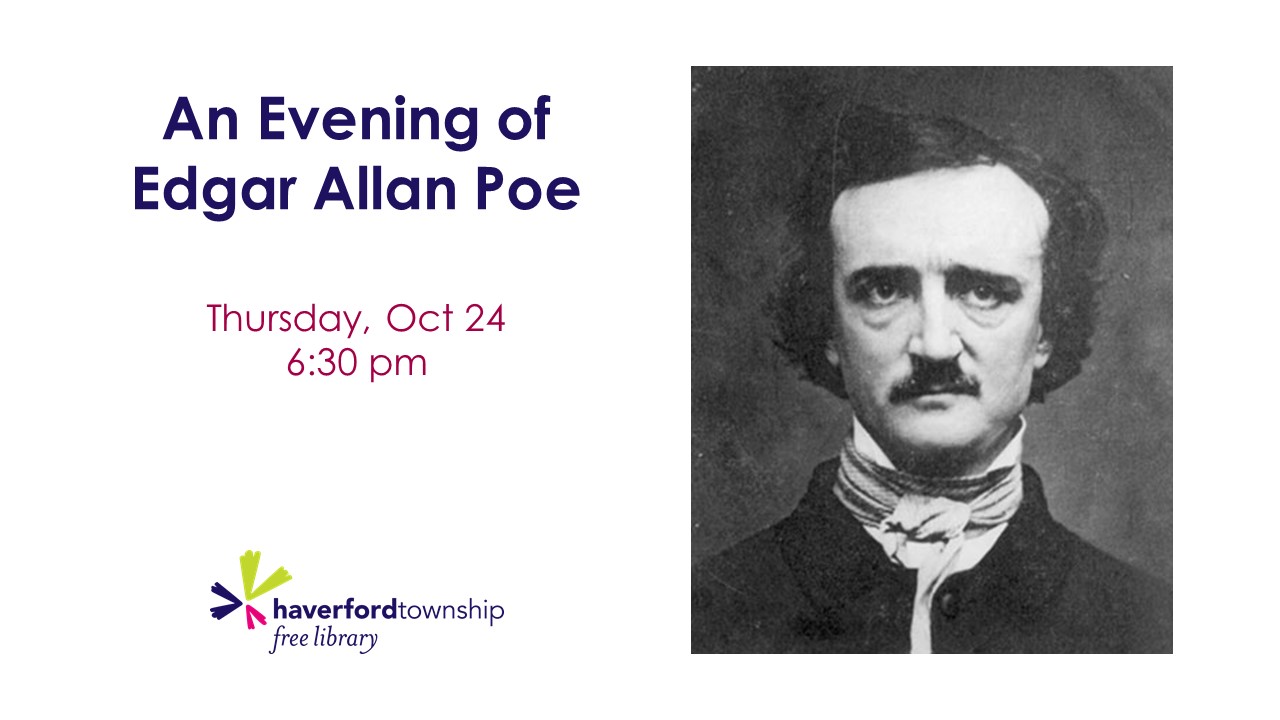 An Evening of Edgar Allan Poe

Thursday, Oct 24
6:30 pm

haverfordtownship
free library